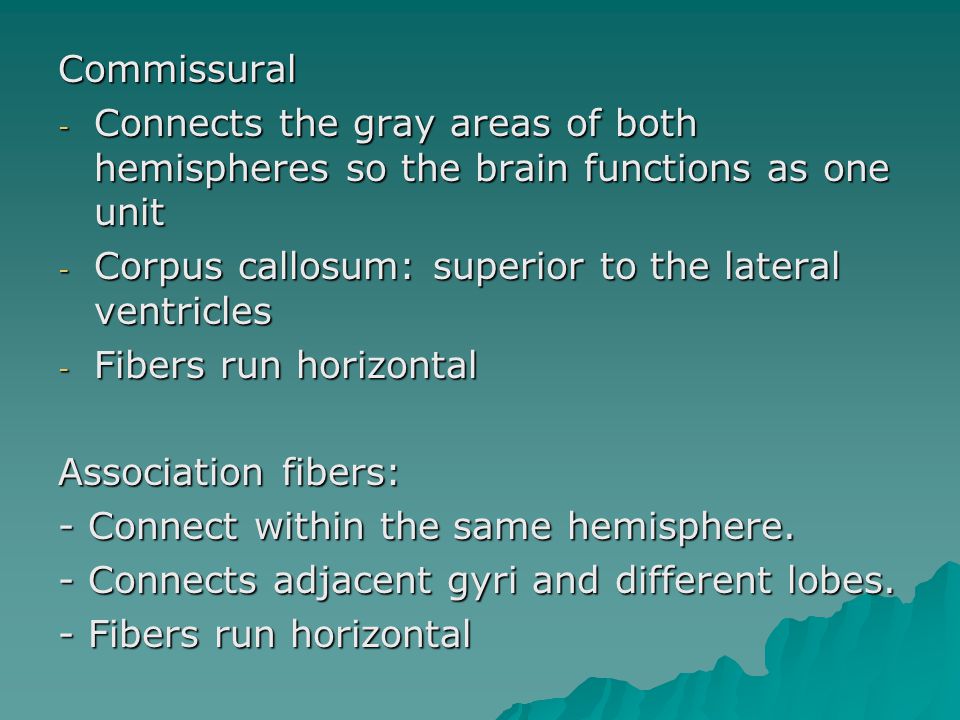 Commissural

- Connects the gray areas of both hemispheres so the brain functions as one unit
- Corpus callosum: superior to the lateral ventricles
- Fibers run horizontal

Association fibers:

- Connect within the same hemisphere.
- Connects adjacent gyri and different lobes.
- Fibers run horizontal